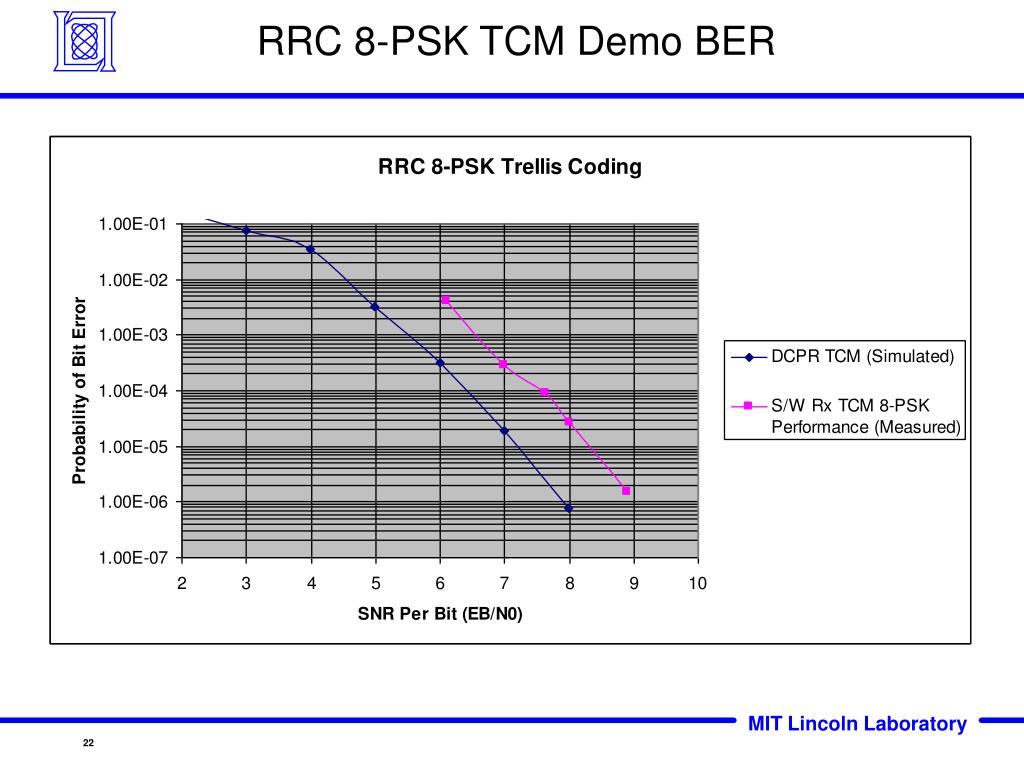 RRC 8-PSK TCM Demo BER

RRC 8-PSK Trellis Coding

Probability of Bit Error

1.00E-01
1.00E-02
1.00E-03
1.00E-04
1.00E-05
1.00E-06
1.00E-07

2 3 4 5 6 7 8 9 10

SNR Per Bit (EB/N0)

DCPR TCM (Simulated)
S/W Rx TCM 8-PSK Performance (Measured)

MIT Lincoln Laboratory

22